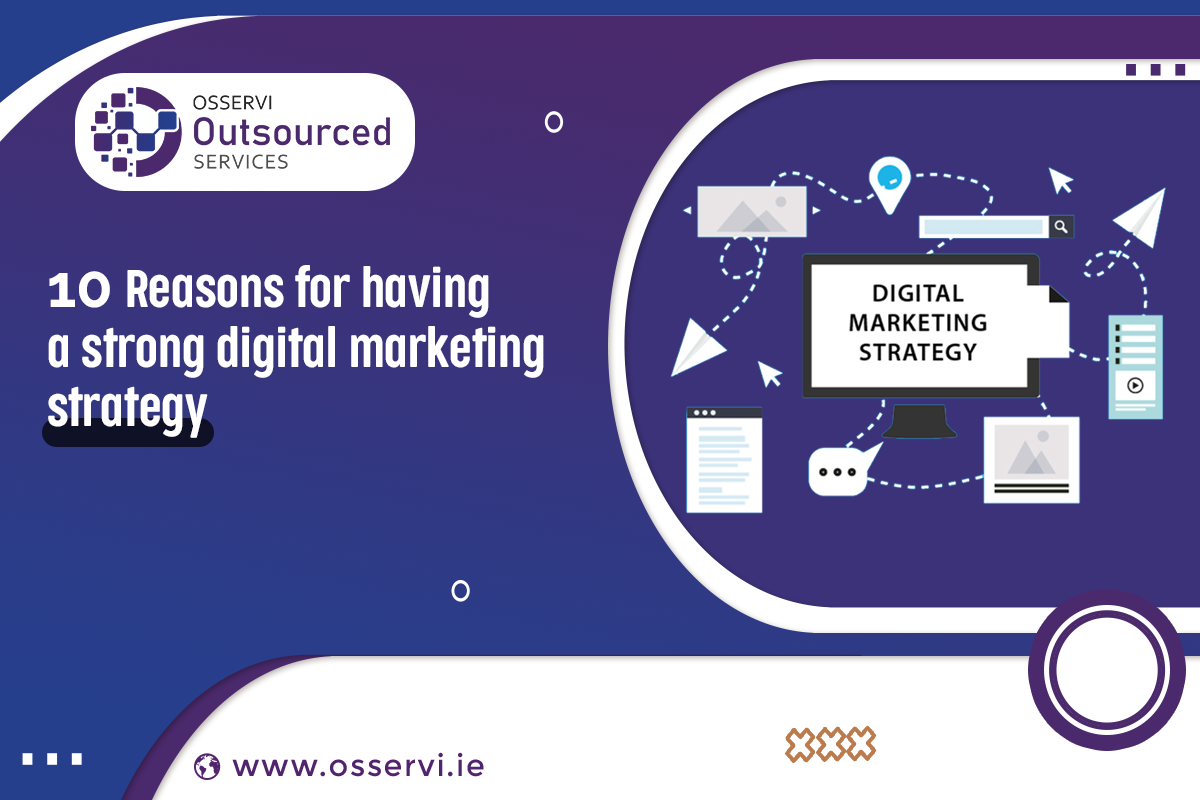 OSSERVI
Outsourced
SERVICES

10 Reasons for having a strong digital marketing strategy

DIGITAL MARKETING STRATEGY

www.osservi.ie